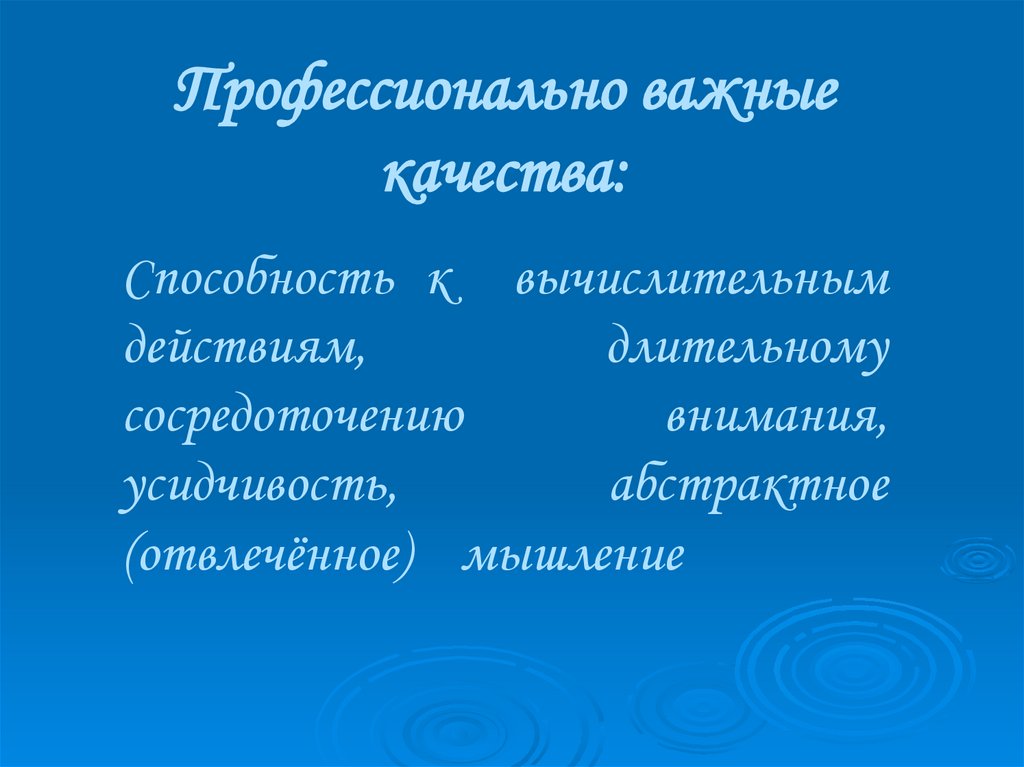 Профессионально важные качества:

Способность к вычислительным действиям, длительному сосредоточению внимания, усидчивость, абстрактное (отвлечённое) мышление